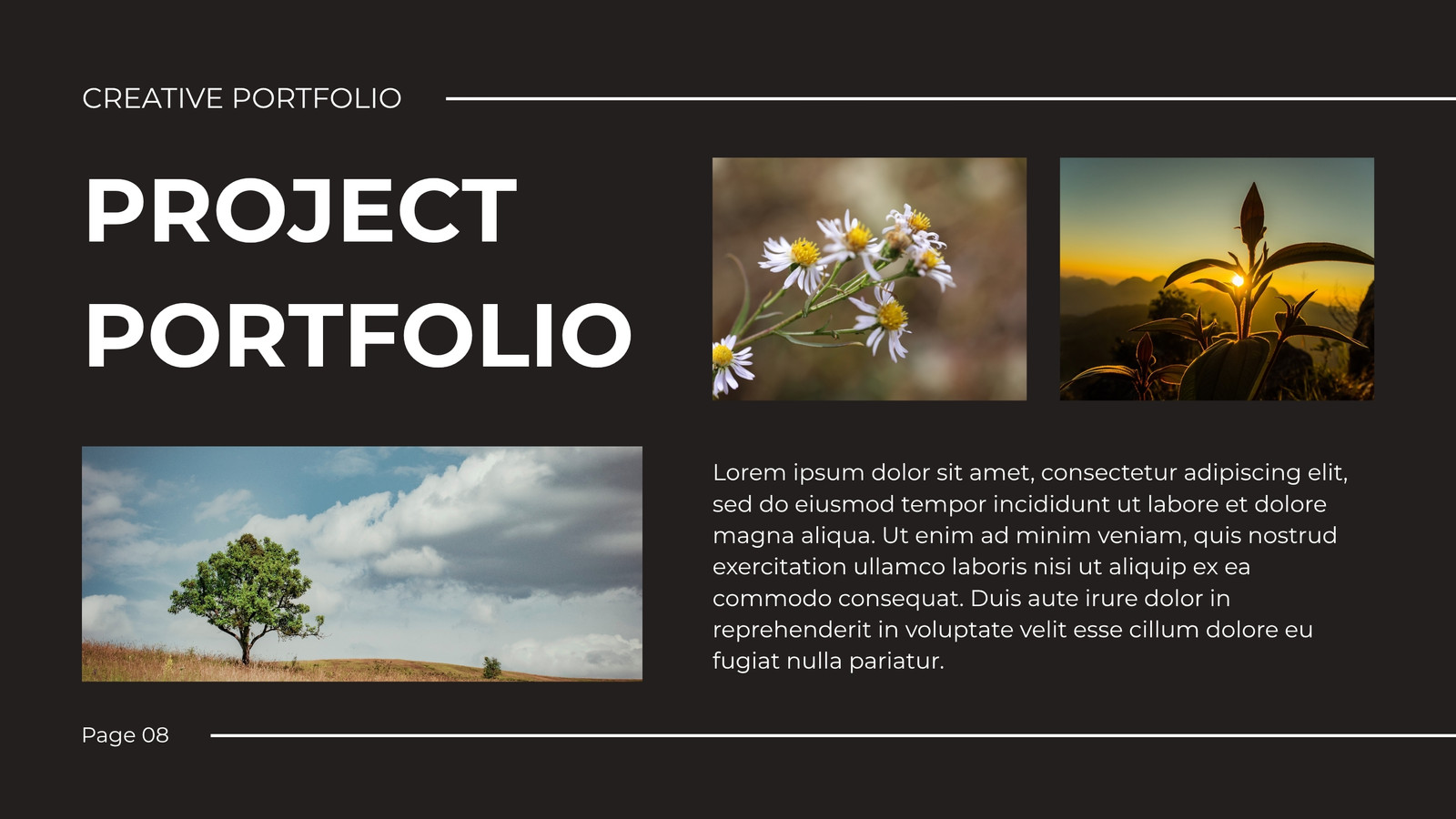 CREATIVE PORTFOLIO

PROJECT PORTFOLIO

Lorem ipsum dolor sit amet, consectetur adipiscing elit, sed do eiusmod tempor incididunt ut labore et dolore magna aliqua. Ut enim ad minim veniam, quis nostrud exercitation ullamco laboris nisi ut aliquip ex ea commodo consequat. Duis aute irure dolor in reprehenderit in voluptate velit esse cillum dolore eu fugiat nulla pariatur.

Page 08